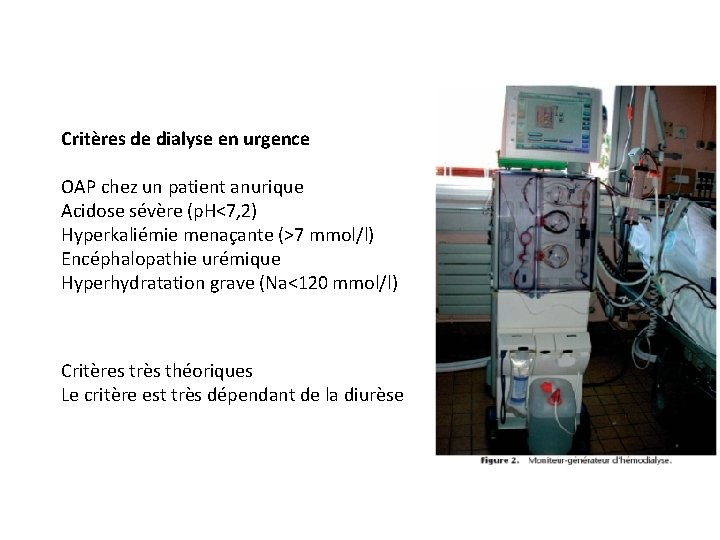 Critères de dialyse en urgence

OAP chez un patient anurique
Acidose sévère (pH<7,2)
Hyperkaliémie menaçante (>7 mmol/l)
Encéphalopathie urémique
Hyperhydratation grave (Na<120 mmol/l)

Critères très théoriques
Le critère est très dépendant de la diurèse

Figure 2. Moniteur-générateur d'hémodialyse.